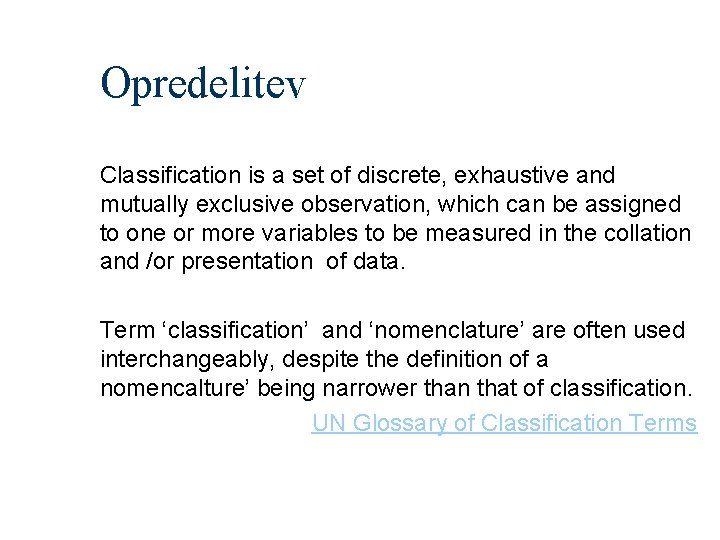 Opredelitev

Classification is a set of discrete, exhaustive and mutually exclusive observation, which can be assigned to one or more variables to be measured in the collation and /or presentation  of data.

Term ‘classification’  and ‘nomenclature’ are often used interchangeably, despite the definition of a nomencalture’ being narrower than that of classification.
UN Glossary of Classification Terms